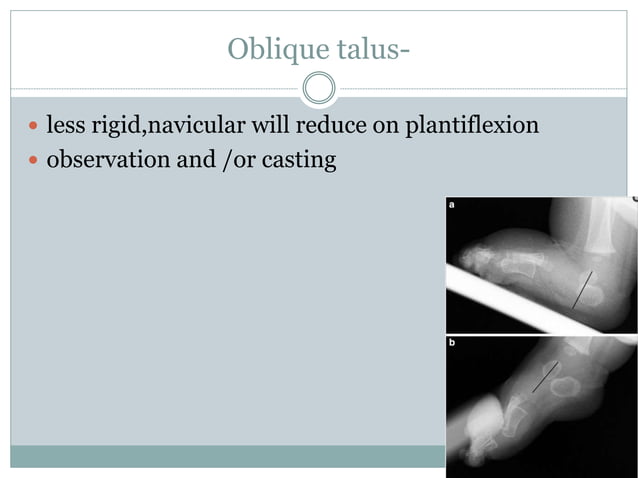 Oblique talus-

less rigid,navicular will reduce on plantiflexion
observation and /or casting

a

b